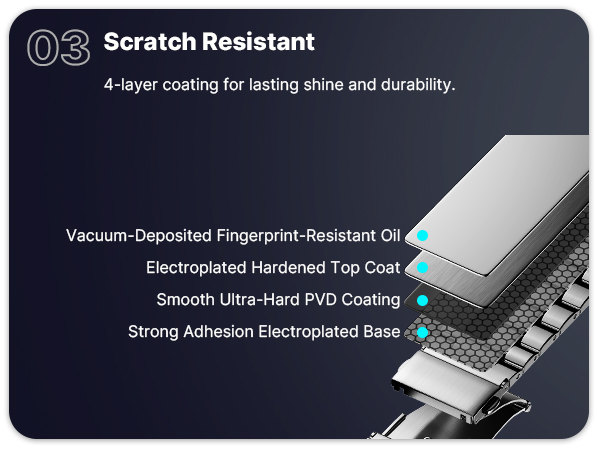 03 Scratch Resistant

4-layer coating for lasting shine and durability.

Vacuum-Deposited Fingerprint-Resistant Oil

Electroplated Hardened Top Coat

Smooth Ultra-Hard PVD Coating

Strong Adhesion Electroplated Base